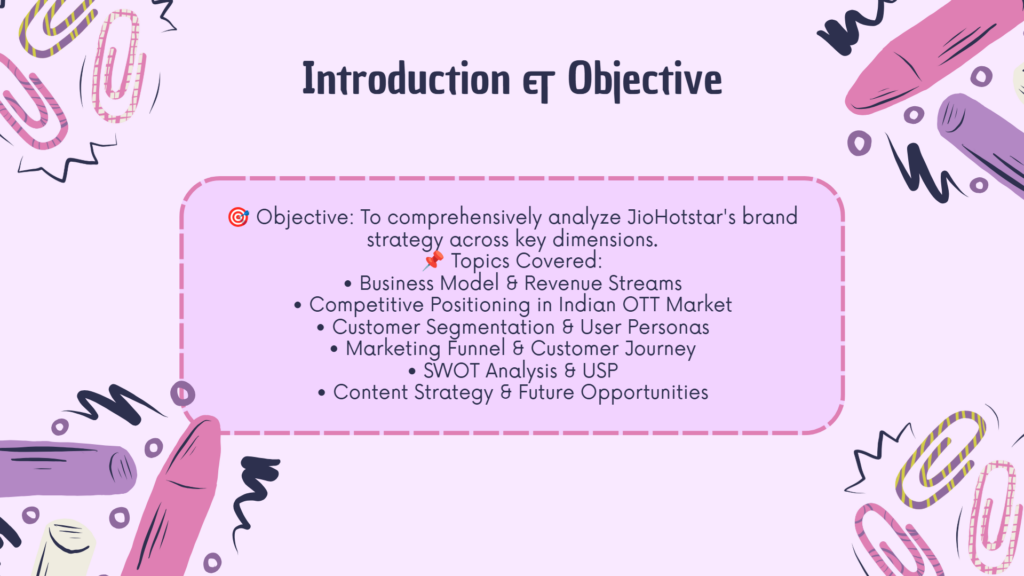 Introduction & Objective

🎯 Objective: To comprehensively analyze JioHotstar's brand strategy across key dimensions.
📌 Topics Covered:
• Business Model & Revenue Streams
• Competitive Positioning in Indian OTT Market
• Customer Segmentation & User Personas
• Marketing Funnel & Customer Journey
• SWOT Analysis & USP
• Content Strategy & Future Opportunities